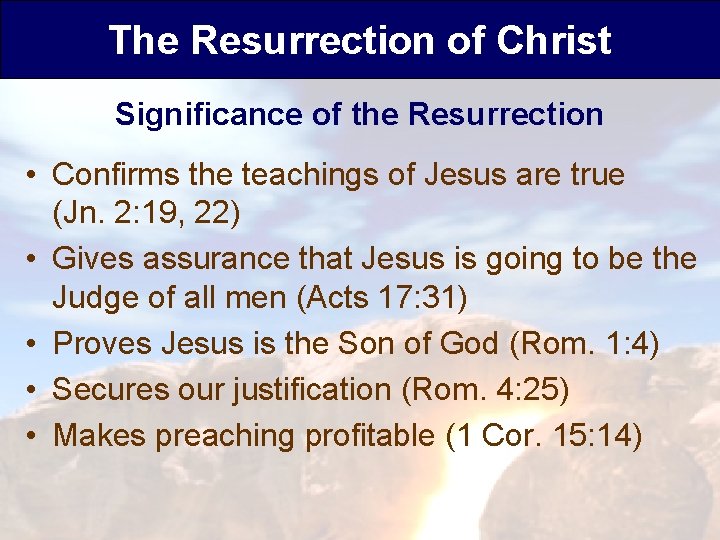 The Resurrection of Christ

Significance of the Resurrection

• Confirms the teachings of Jesus are true (Jn. 2:19, 22)
• Gives assurance that Jesus is going to be the Judge of all men (Acts 17:31)
• Proves Jesus is the Son of God (Rom. 1:4)
• Secures our justification (Rom. 4:25)
• Makes preaching profitable (1 Cor. 15:14)